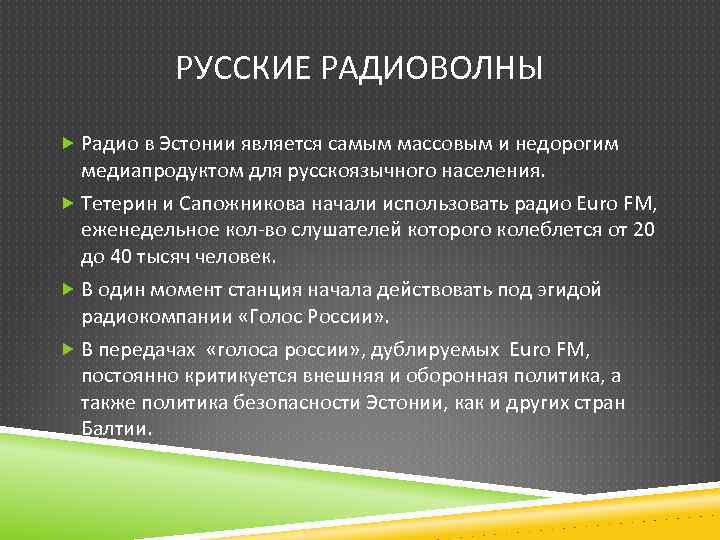 РУССКИЕ РАДИОВОЛНЫ

Радио в Эстонии является самым массовым и недорогим медиапродуктом для русскоязычного населения.

Тетерин и Сапожникова начали использовать радио Euro FM, еженедельное кол-во слушателей которого колеблется от 20 до 40 тысяч человек.

В один момент станция начала действовать под эгидой радиокомпании «Голос России».

В передачах «голоса россии», дублируемых Euro FM, постоянно критикуется внешняя и оборонная политика, а также политика безопасности Эстонии, как и других стран Балтии.